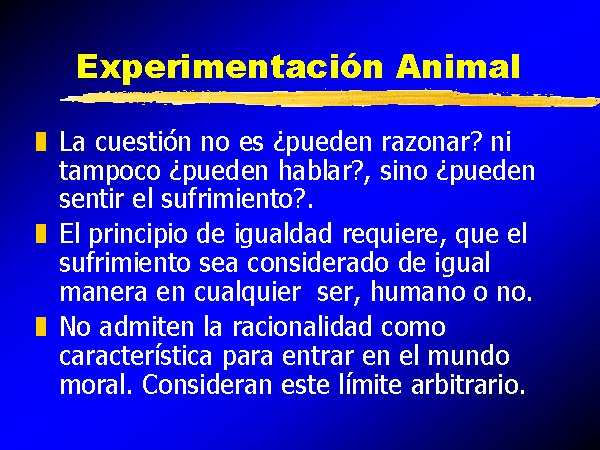 Experimentación Animal

La cuestión no es ¿pueden razonar? ni tampoco ¿pueden hablar?, sino ¿pueden sentir el sufrimiento?.

El principio de igualdad requiere, que el sufrimiento sea considerado de igual manera en cualquier ser, humano o no.

No admiten la racionalidad como característica para entrar en el mundo moral. Consideran este límite arbitrario.